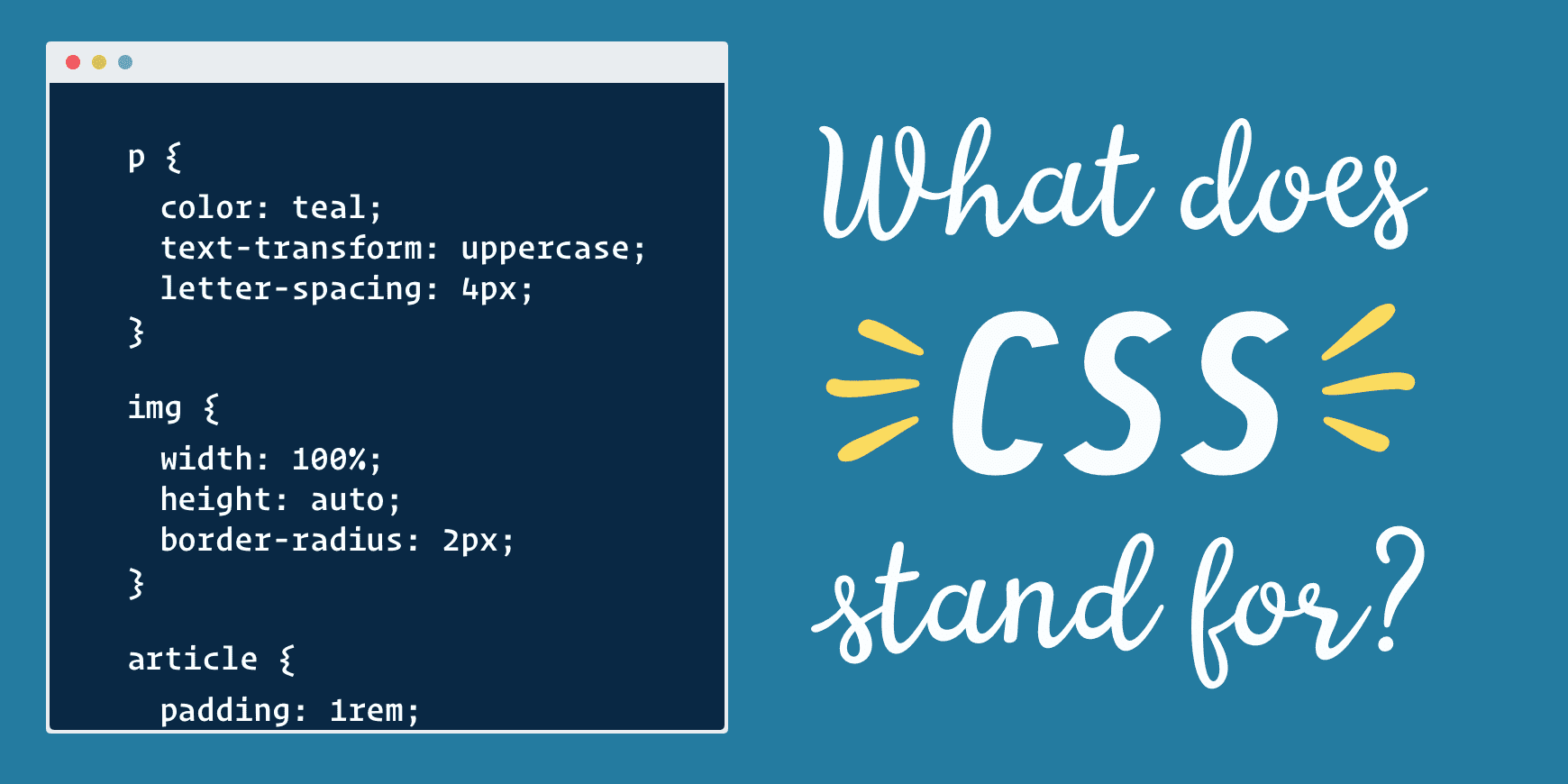 p {
  color: teal;
  text-transform: uppercase;
  letter-spacing: 4px;
}

img {
  width: 100%;
  height: auto;
  border-radius: 2px;
}

article {
  padding: 1rem;

What does CSS stand for?